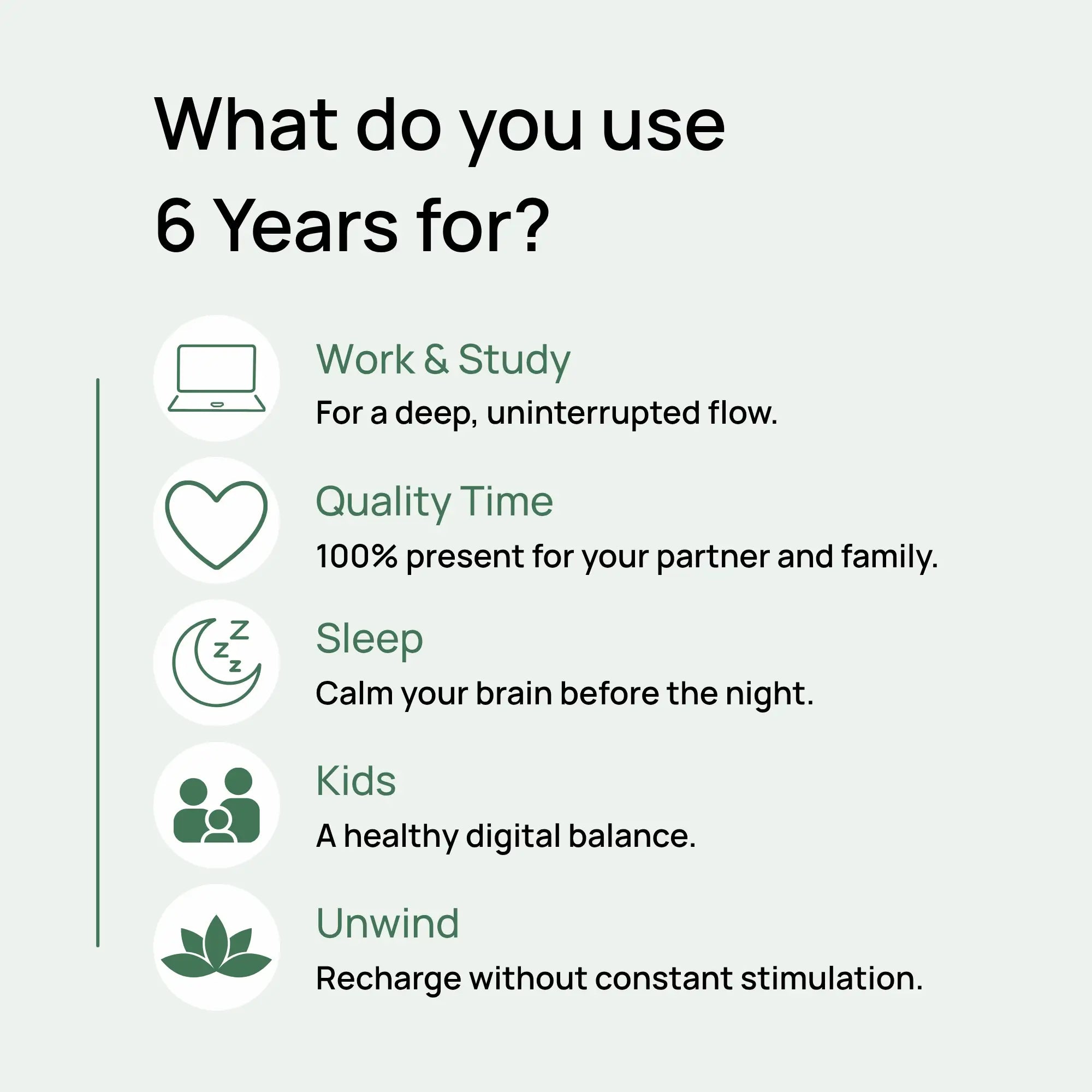 What do you use 6 Years for?

Work & Study
For a deep, uninterrupted flow.

Quality Time
100% present for your partner and family.

Sleep
Calm your brain before the night.

Kids
A healthy digital balance.

Unwind
Recharge without constant stimulation.